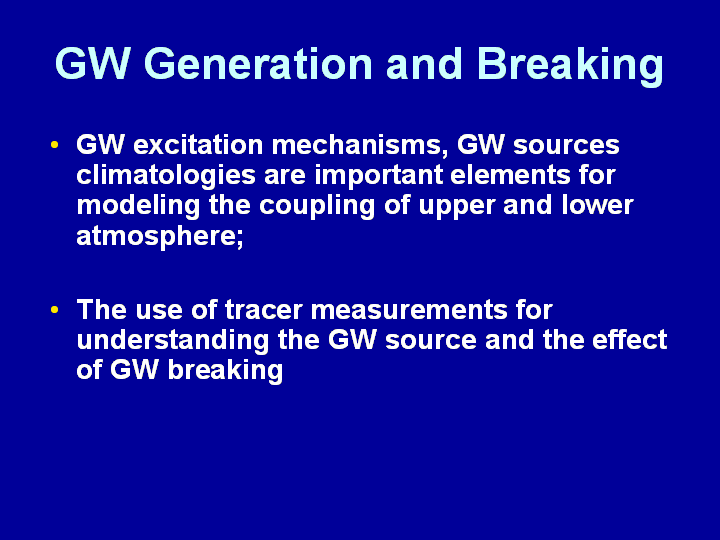 GW Generation and Breaking

• GW excitation mechanisms, GW sources climatologies are important elements for modeling the coupling of upper and lower atmosphere;

• The use of tracer measurements for understanding the GW source and the effect of GW breaking